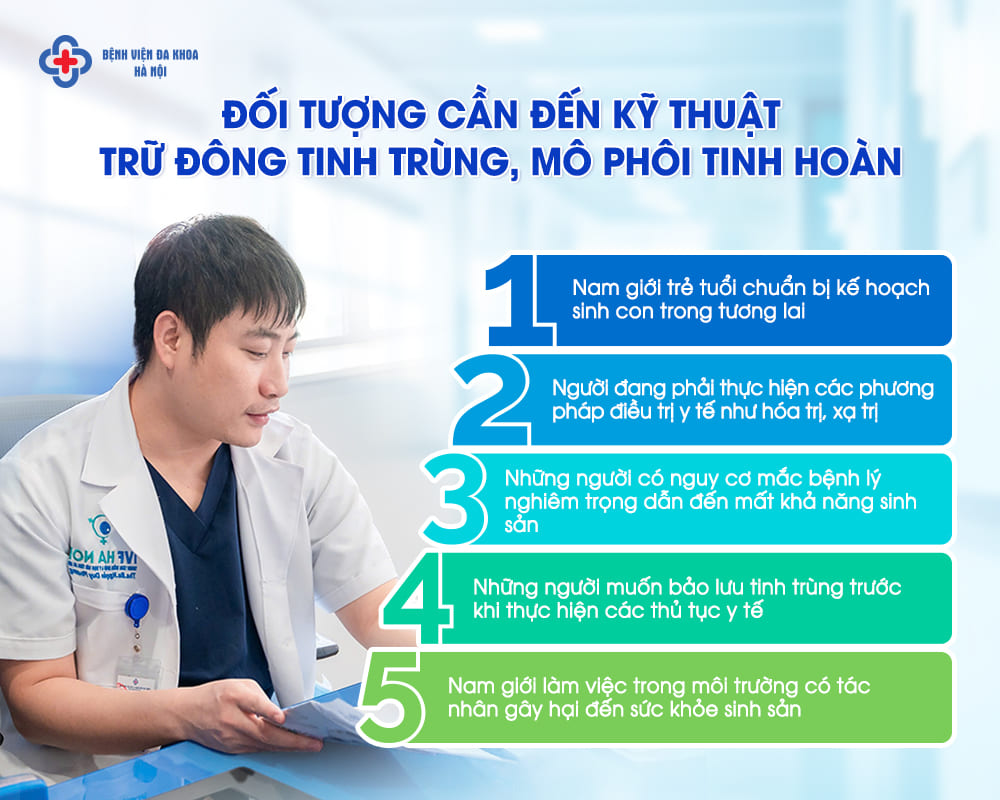 BỆNH VIỆN ĐA KHOA HÀ NỘI

ĐỐI TƯỢNG CẦN ĐẾN KỸ THUẬT TRỮ ĐÔNG TINH TRÙNG, MÔ PHÔI TINH HOÀN

1 Nam giới trẻ tuổi chuẩn bị kế hoạch sinh con trong tương lai

2 Người đang phải thực hiện các phương pháp điều trị y tế như hóa trị, xạ trị

3 Những người có nguy cơ mắc bệnh lý nghiêm trọng dẫn đến mất khả năng sinh sản

4 Những người muốn bảo lưu tinh trùng trước khi thực hiện các thủ tục y tế

5 Nam giới làm việc trong môi trường có tác nhân gây hại đến sức khỏe sinh sản

IVF HÀ NỘI